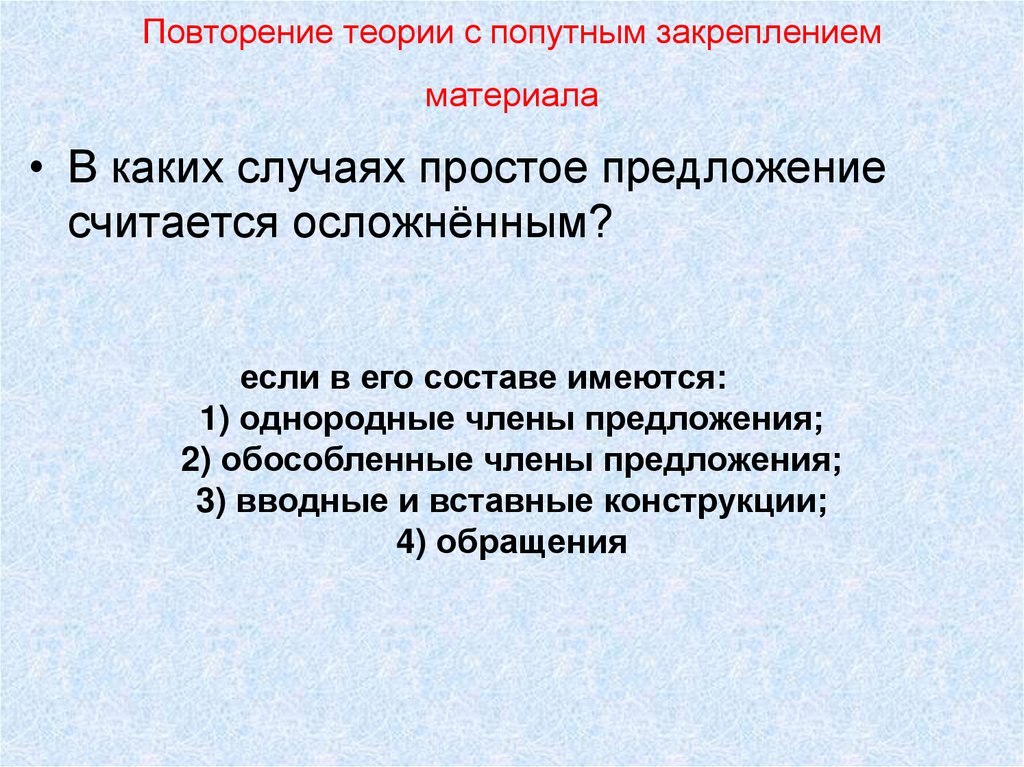 Повторение теории с попутным закреплением материала

• В каких случаях простое предложение считается осложнённым?

если в его составе имеются:
1) однородные члены предложения;
2) обособленные члены предложения;
3) вводные и вставные конструкции;
4) обращения